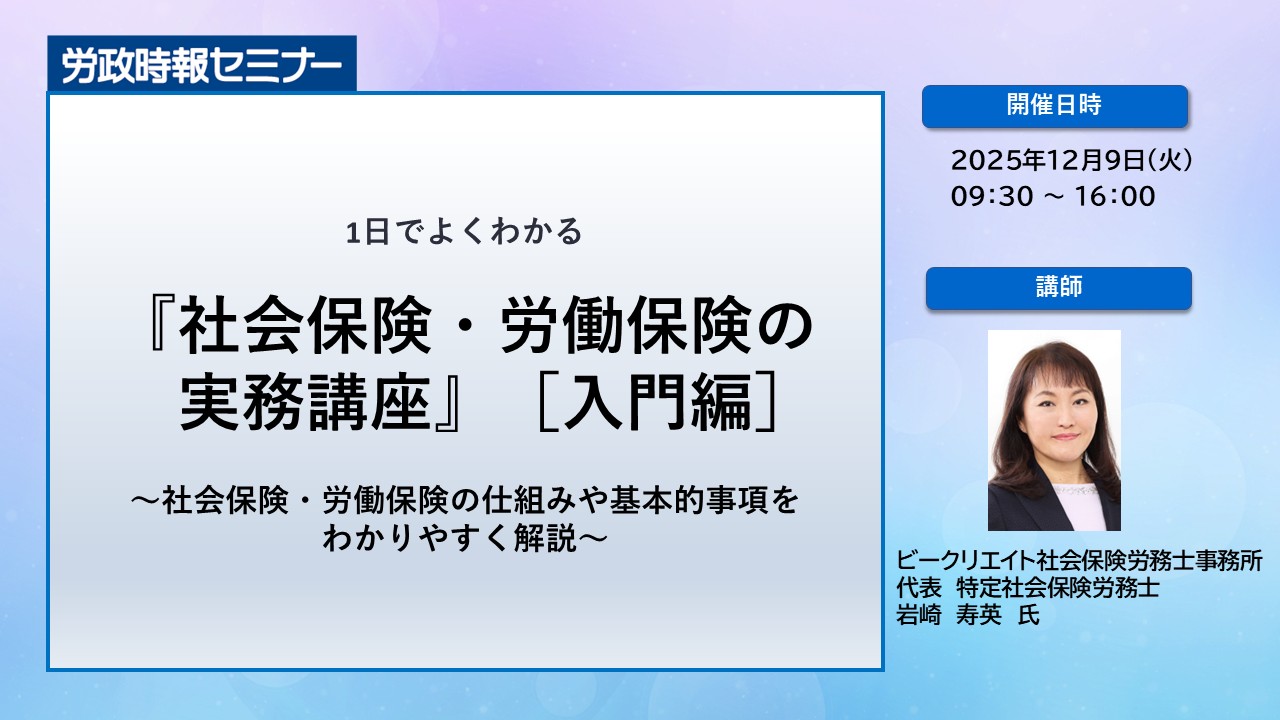 労政時報セミナー

1日でよくわかる

『社会保険・労働保険の実務講座』［入門編］

～社会保険・労働保険の仕組みや基本的事項をわかりやすく解説～

開催日時

2025年12月9日(火)
09:30 ～ 16:00

講師

ビークリエイト社会保険労務士事務所
代表 特定社会保険労務士
岩崎 寿英 氏